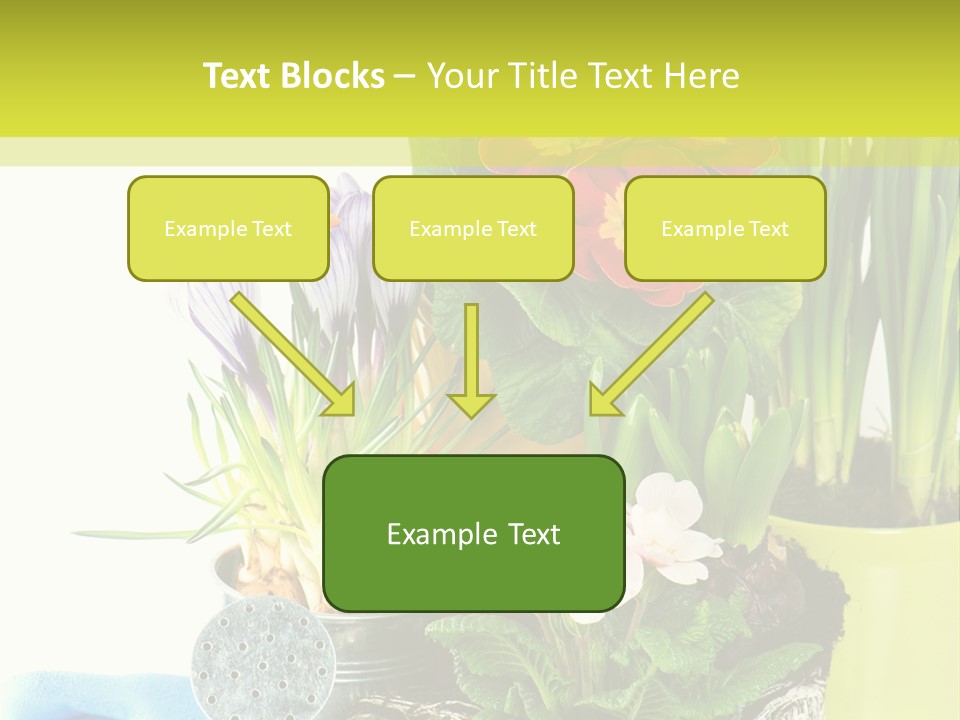 Text Blocks – Your Title Text Here

Example Text

Example Text

Example Text

Example Text